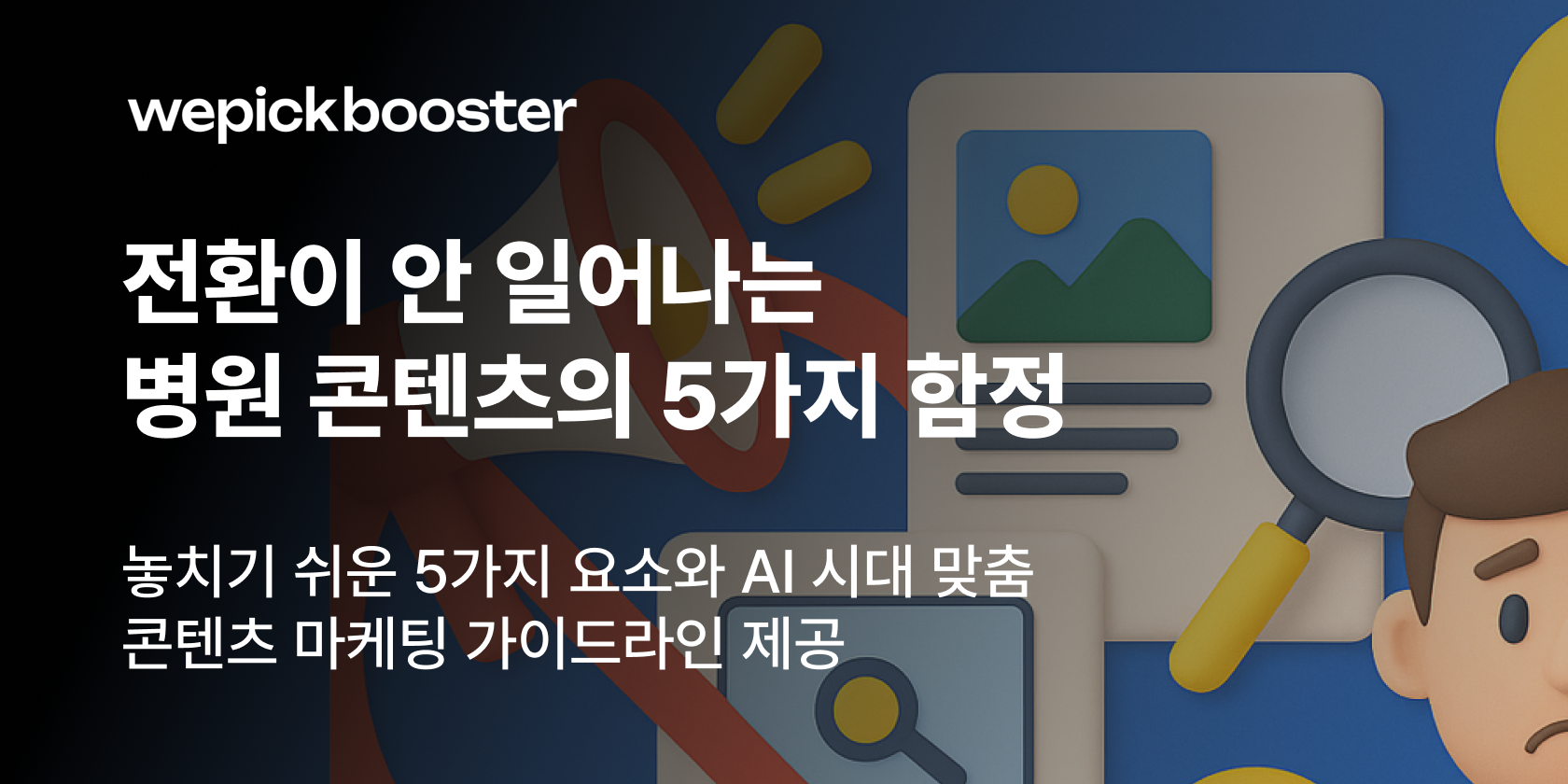 wepickbooster

전환이 안 일어나는 병원 콘텐츠의 5가지 함정

놓치기 쉬운 5가지 요소와 AI 시대 맞춤 콘텐츠 마케팅 가이드라인 제공